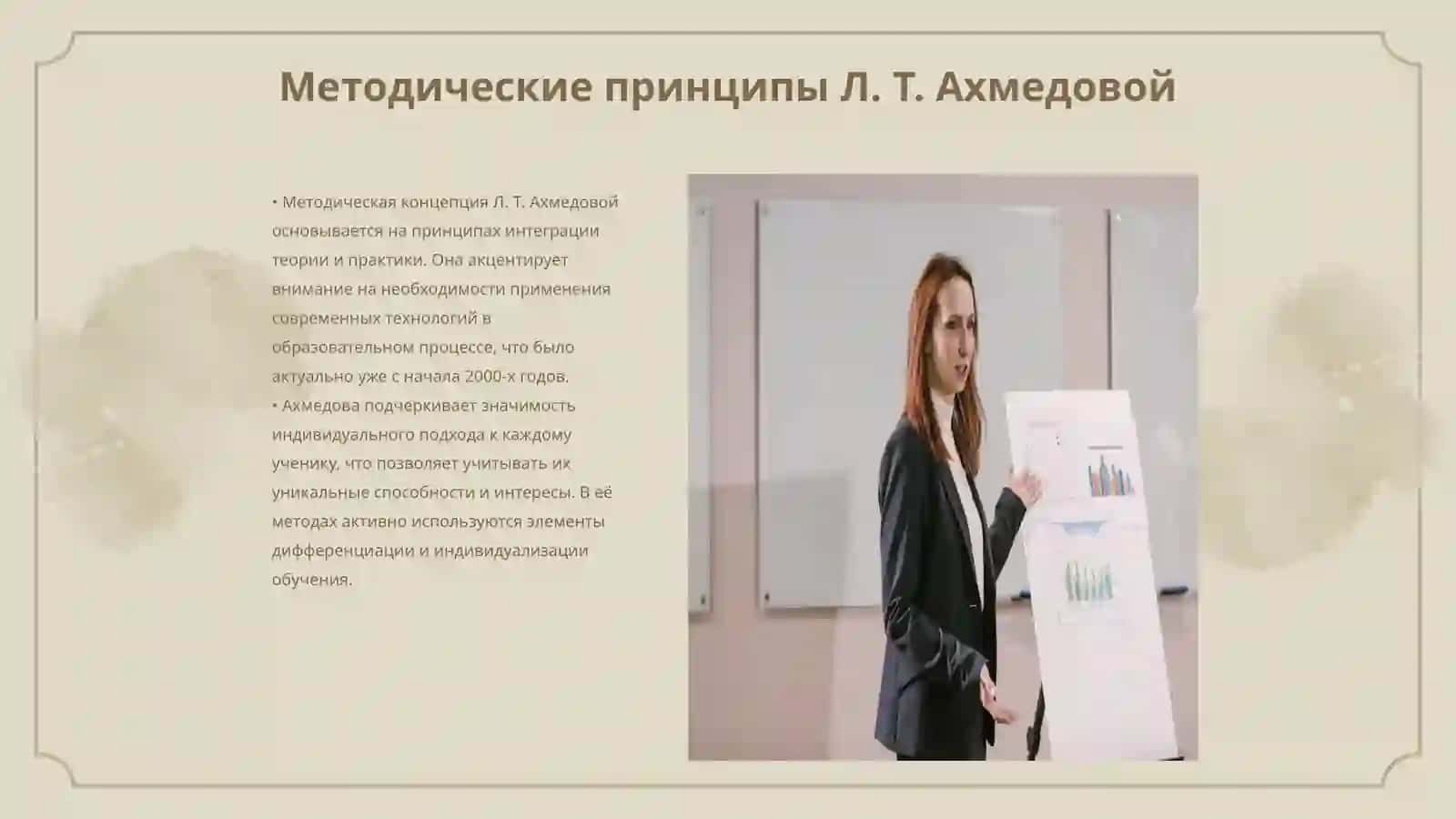 Методические принципы Л. Т. Ахмедовой

• Методическая концепция Л. Т. Ахмедовой основывается на принципах интеграции теории и практики. Она акцентирует внимание на необходимости применения современных технологий в образовательном процессе, что было актуально уже с начала 2000-х годов.
• Ахмедова подчеркивает значимость индивидуального подхода к каждому ученику, что позволяет учитывать их уникальные способности и интересы. В её методах активно используются элементы дифференциации и индивидуализации обучения.